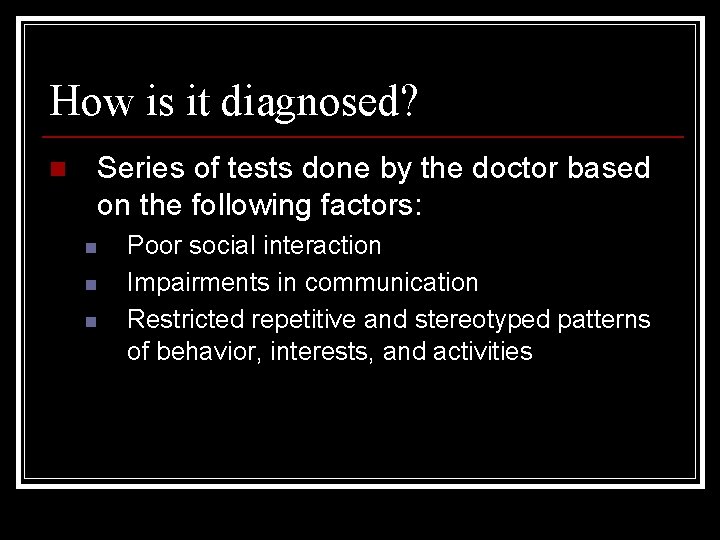 How is it diagnosed?

Series of tests done by the doctor based on the following factors:

Poor social interaction

Impairments in communication

Restricted repetitive and stereotyped patterns of behavior, interests, and activities